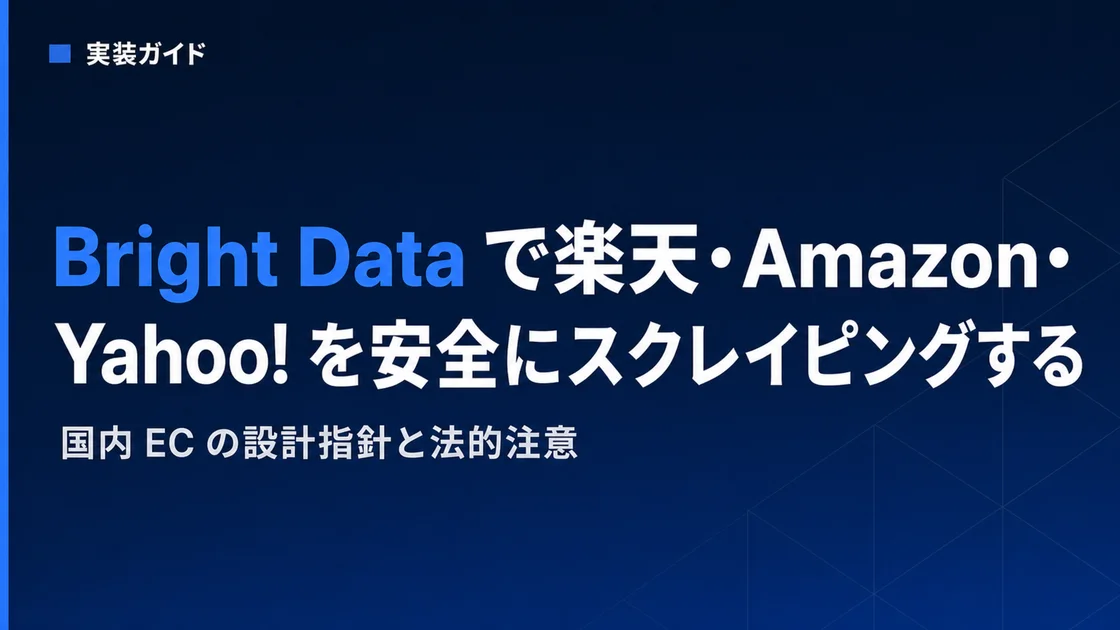 実装ガイド

Bright Data で楽天・Amazon・Yahoo! を安全にスクレイピングする

国内 EC の設計指針と法的注意